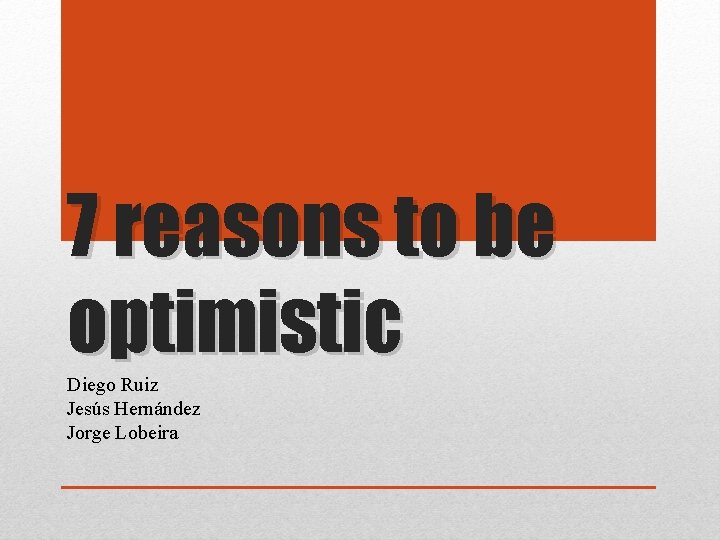 7 reasons to be optimistic

Diego Ruiz
Jesús Hernández
Jorge Lobeira